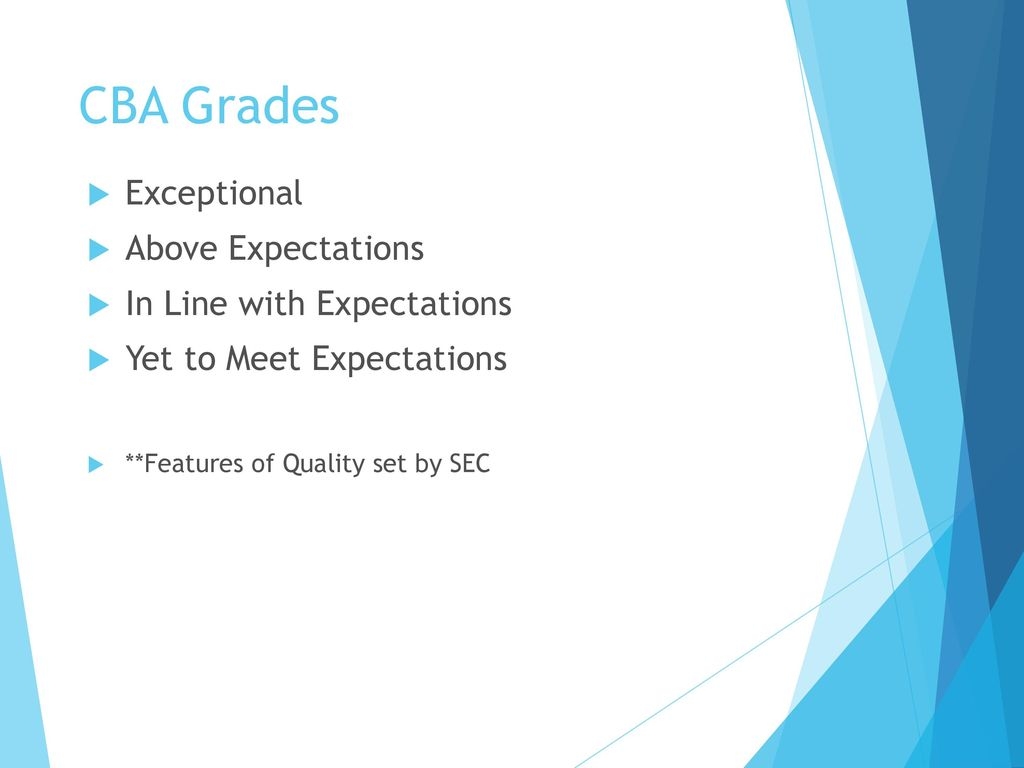 CBA Grades

Exceptional

Above Expectations

In Line with Expectations

Yet to Meet Expectations

**Features of Quality set by SEC